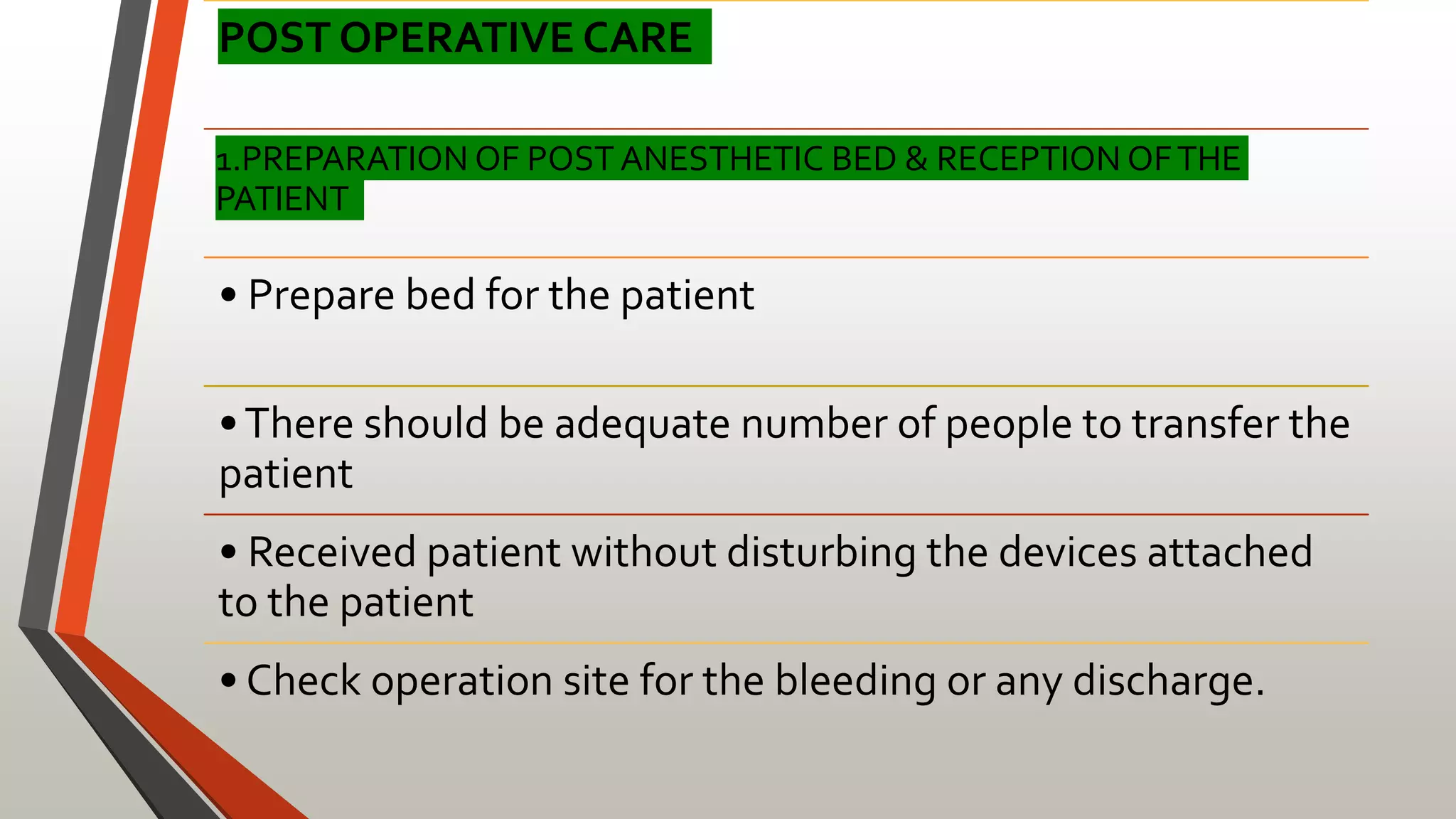 POST OPERATIVE CARE

1.PREPARATION OF POST ANESTHETIC BED & RECEPTION OF THE PATIENT

• Prepare bed for the patient

• There should be adequate number of people to transfer the patient

• Received patient without disturbing the devices attached to the patient

• Check operation site for the bleeding or any discharge.